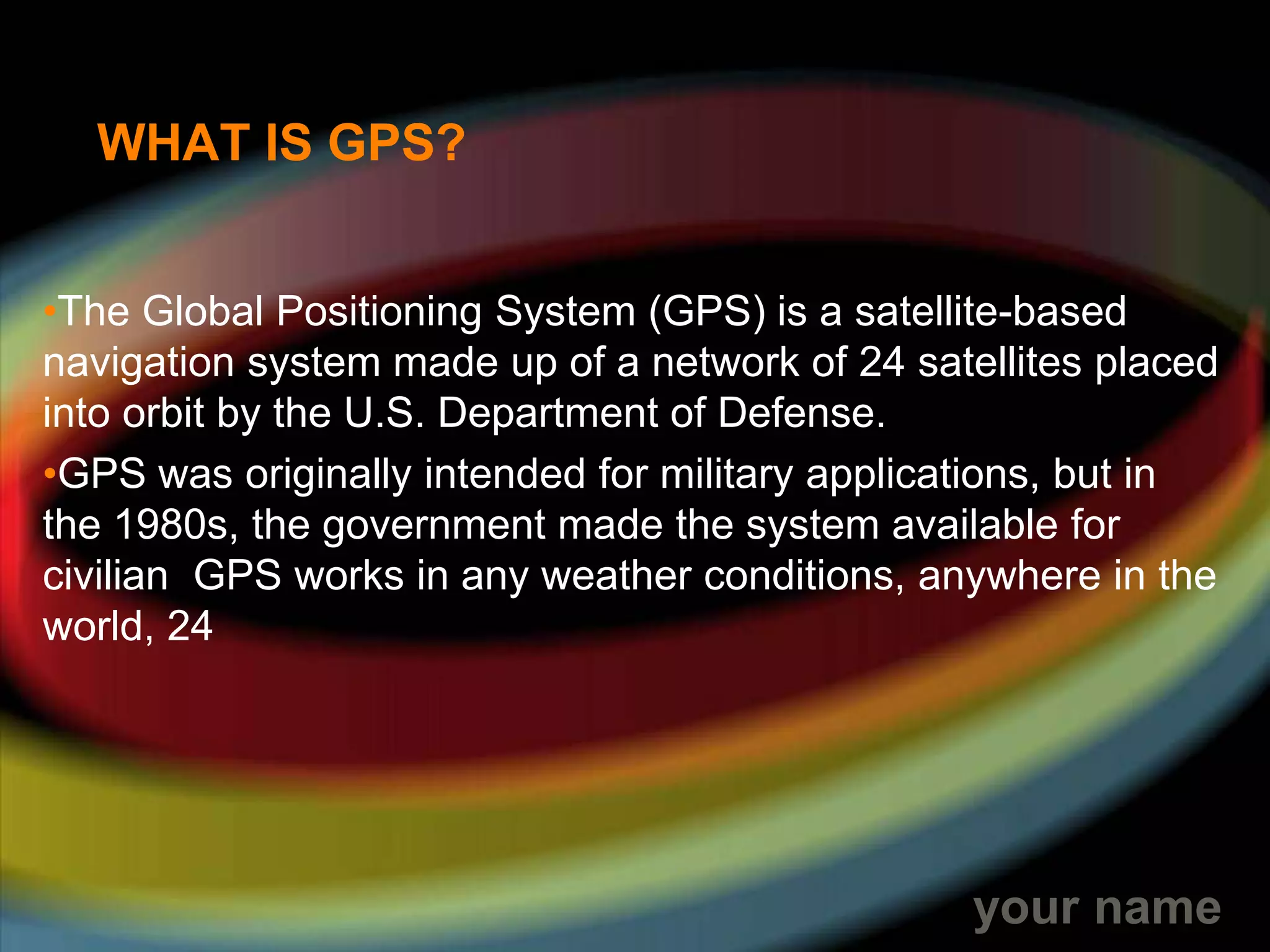 WHAT IS GPS?

•The Global Positioning System (GPS) is a satellite-based navigation system made up of a network of 24 satellites placed into orbit by the U.S. Department of Defense.

•GPS was originally intended for military applications, but in the 1980s, the government made the system available for civilian  GPS works in any weather conditions, anywhere in the world, 24

your name